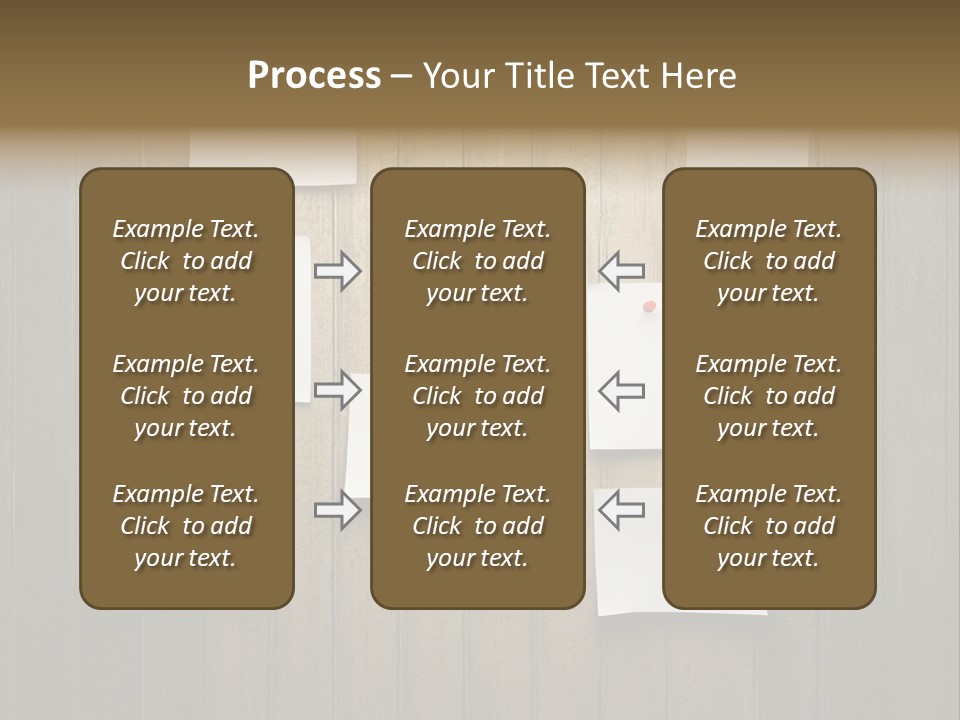 Process – Your Title Text Here

Example Text. Click to add your text.

Example Text. Click to add your text.

Example Text. Click to add your text.

Example Text. Click to add your text.

Example Text. Click to add your text.

Example Text. Click to add your text.

Example Text. Click to add your text.

Example Text. Click to add your text.

Example Text. Click to add your text.